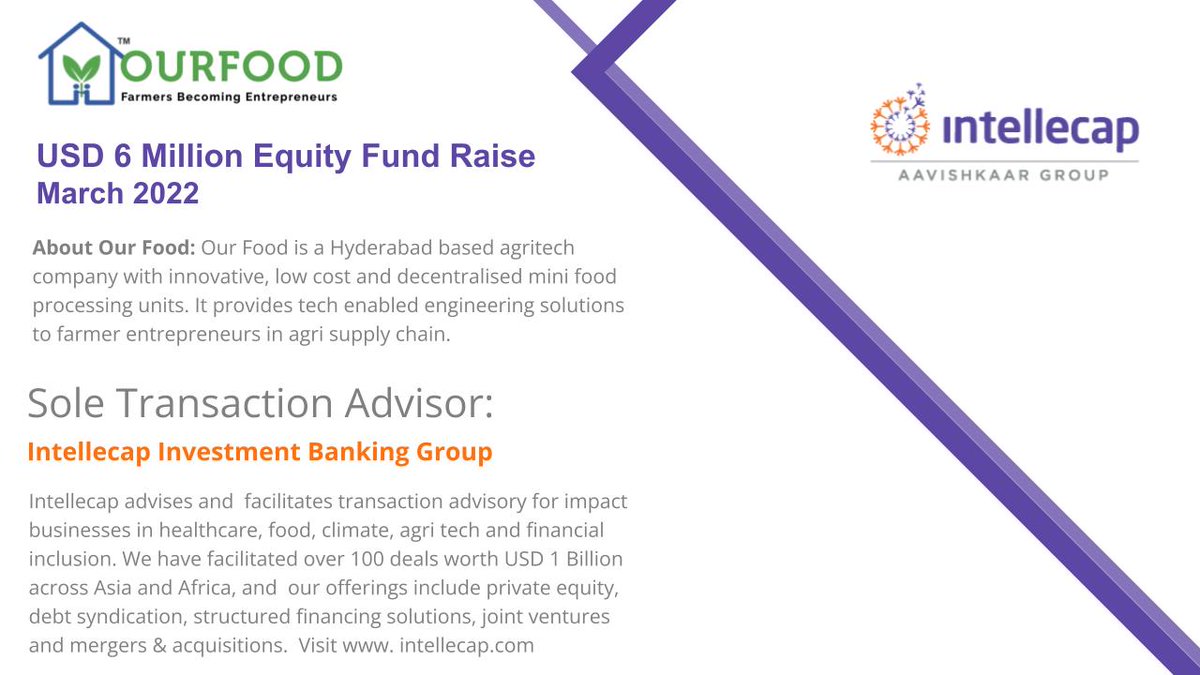 TM OURFOOD
Farmers Becoming Entrepreneurs

USD 6 Million Equity Fund Raise
March 2022

About Our Food: Our Food is a Hyderabad based agritech company with innovative, low cost and decentralised mini food processing units. It provides tech enabled engineering solutions to farmer entrepreneurs in agri supply chain.

Sole Transaction Advisor:

Intellecap Investment Banking Group

Intellecap advises and facilitates transaction advisory for impact businesses in healthcare, food, climate, agri tech and financial inclusion. We have facilitated over 100 deals worth USD 1 Billion across Asia and Africa, and our offerings include private equity, debt syndication, structured financing solutions, joint ventures and mergers & acquisitions. Visit www. intellecap.com

intellecap
AAVISHKAAR GROUP